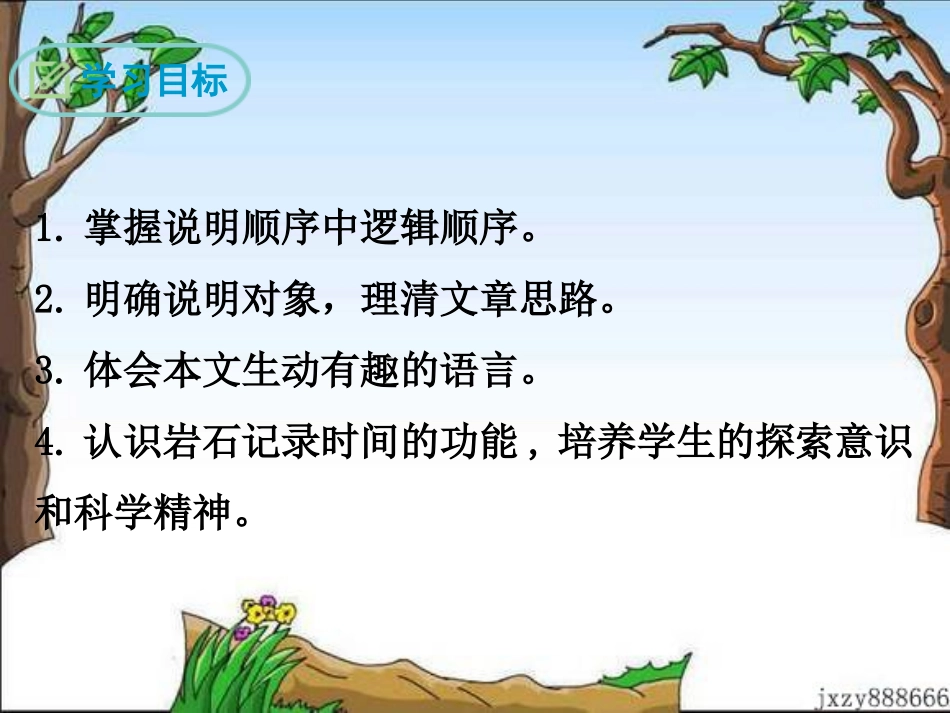 学习目标

1. 掌握说明顺序中逻辑顺序。

2. 明确说明对象，理清文章思路。

3. 体会本文生动有趣的语言。

4. 认识岩石记录时间的功能，培养学生的探索意识和科学精神。

jxzy888666